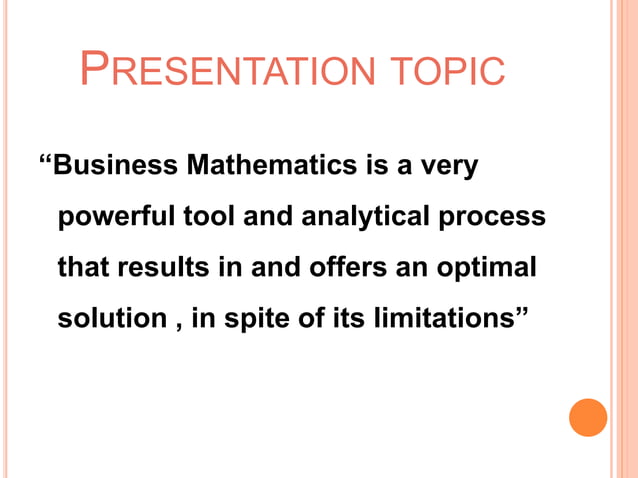 PRESENTATION TOPIC

“Business Mathematics is a very powerful tool and analytical process that results in and offers an optimal solution , in spite of its limitations”